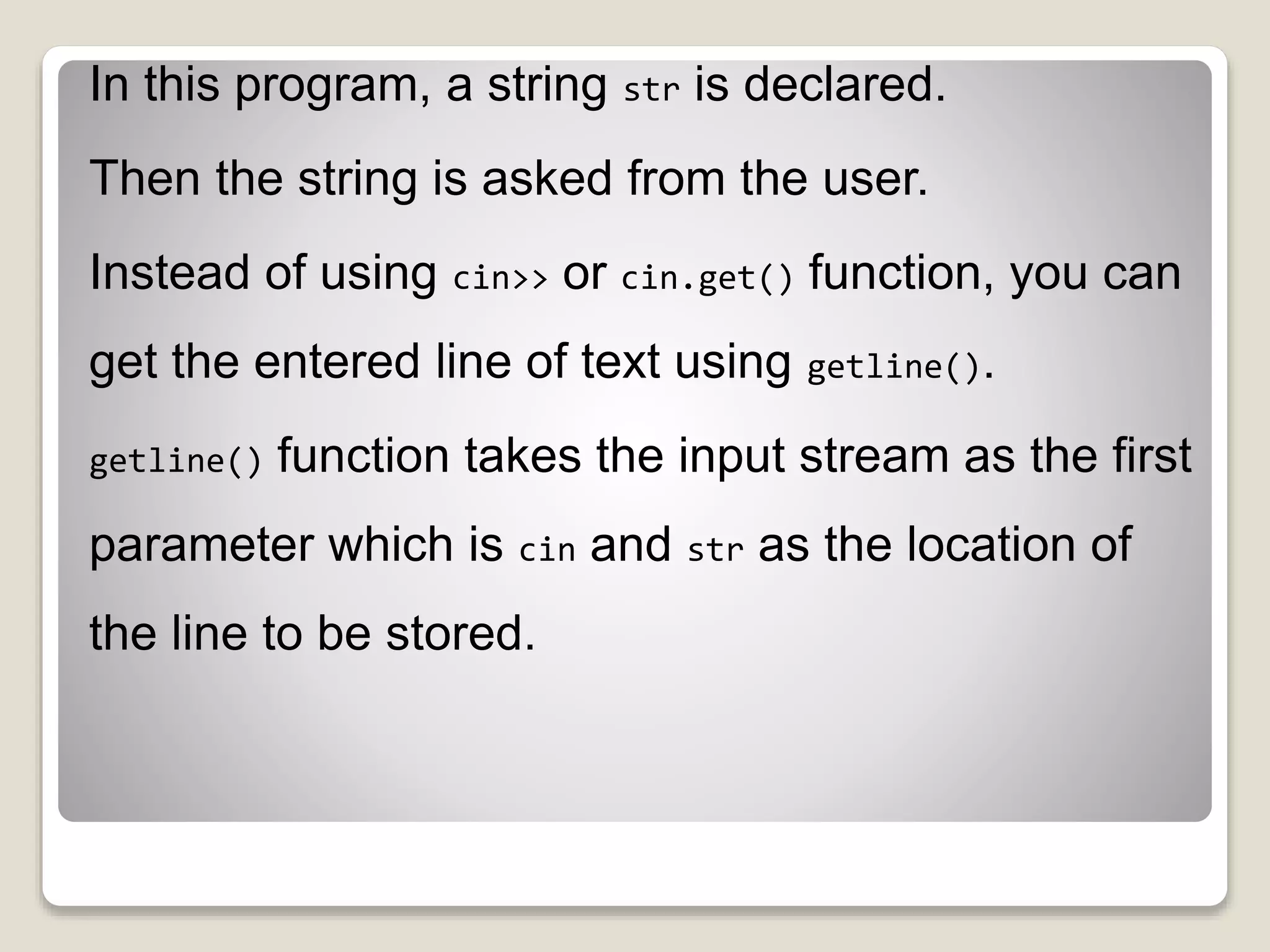 In this program, a string str is declared.

Then the string is asked from the user.

Instead of using cin>> or cin.get() function, you can get the entered line of text using getline().

getline() function takes the input stream as the first parameter which is cin and str as the location of the line to be stored.